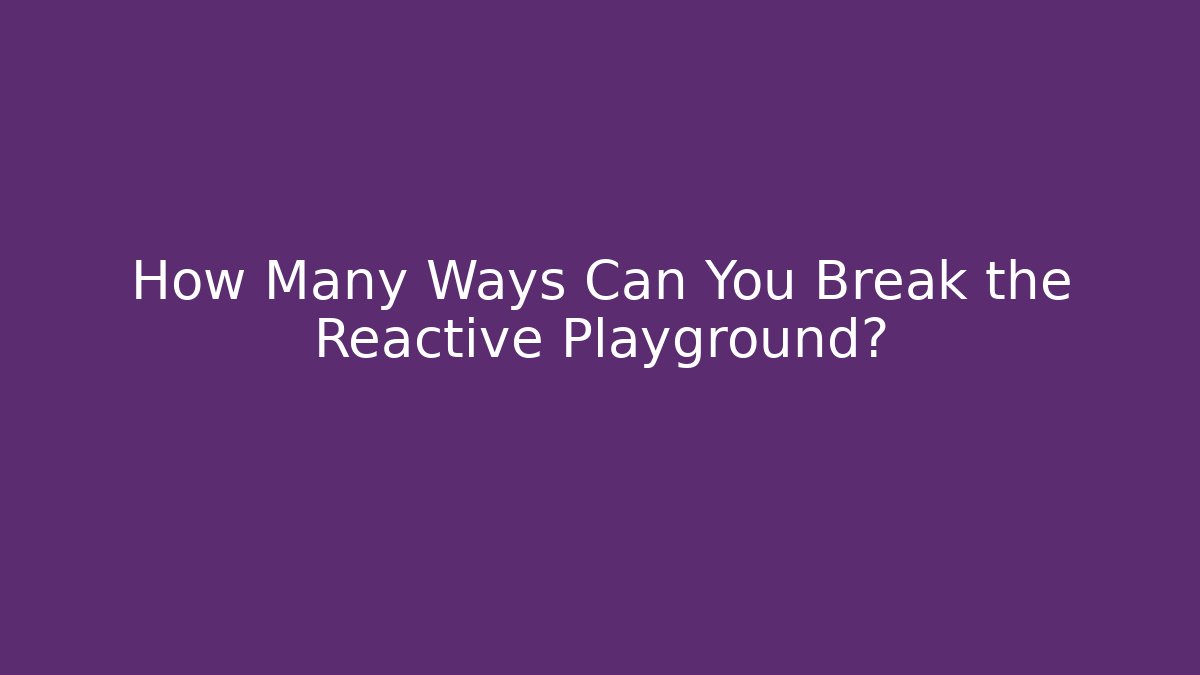 How Many Ways Can You Break the Reactive Playground?